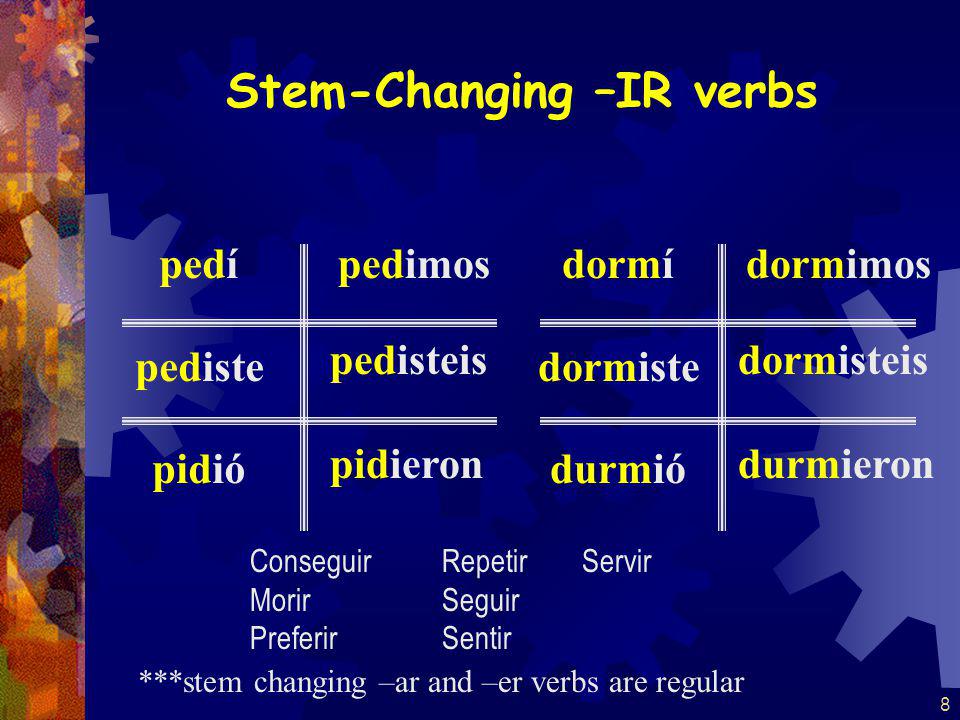 Stem-Changing –IR verbs

| pedí | pedimos |
|---|---|
| pediste | pedisteis |
| pidió | pidieron |

| dormí | dormimos |
|---|---|
| dormiste | dormisteis |
| durmió | durmieron |

Conseguir
Morir
Preferir

Repetir
Seguir
Sentir

Servir

***stem changing –ar and –er verbs are regular

8